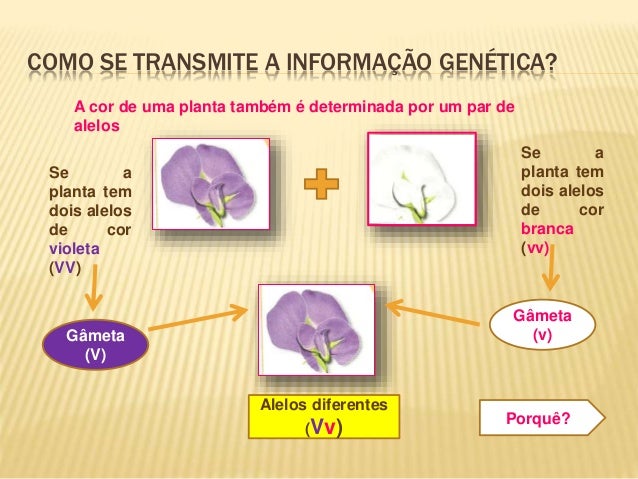 COMO SE TRANSMITE A INFORMAÇÃO GENÉTICA?

A cor de uma planta também é determinada por um par de alelos

Se a planta tem dois alelos de cor violeta (VV)

Se a planta tem dois alelos de cor branca (vv)

Gâmeta (V)

Gâmeta (v)

Alelos diferentes (Vv)

Porquê?